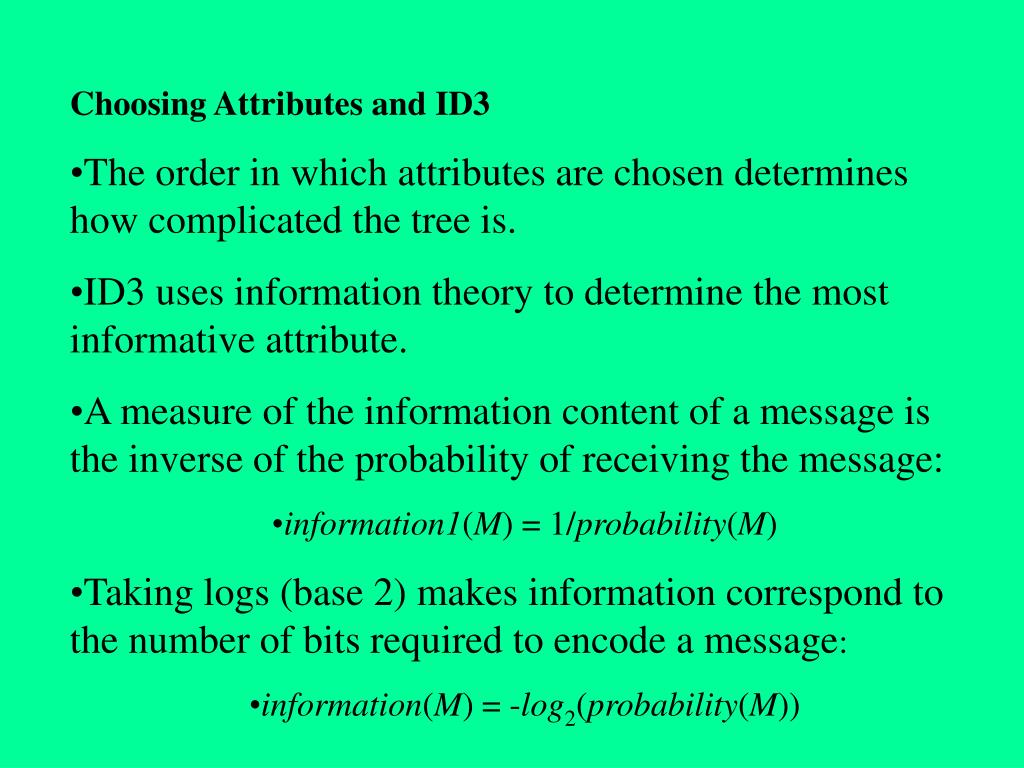 Choosing Attributes and ID3

•The order in which attributes are chosen determines how complicated the tree is.

•ID3 uses information theory to determine the most informative attribute.

•A measure of the information content of a message is the inverse of the probability of receiving the message:

•$information1(M) = 1/probability(M)$

•Taking logs (base 2) makes information correspond to the number of bits required to encode a message:

•$information(M) = -log_2(probability(M))$